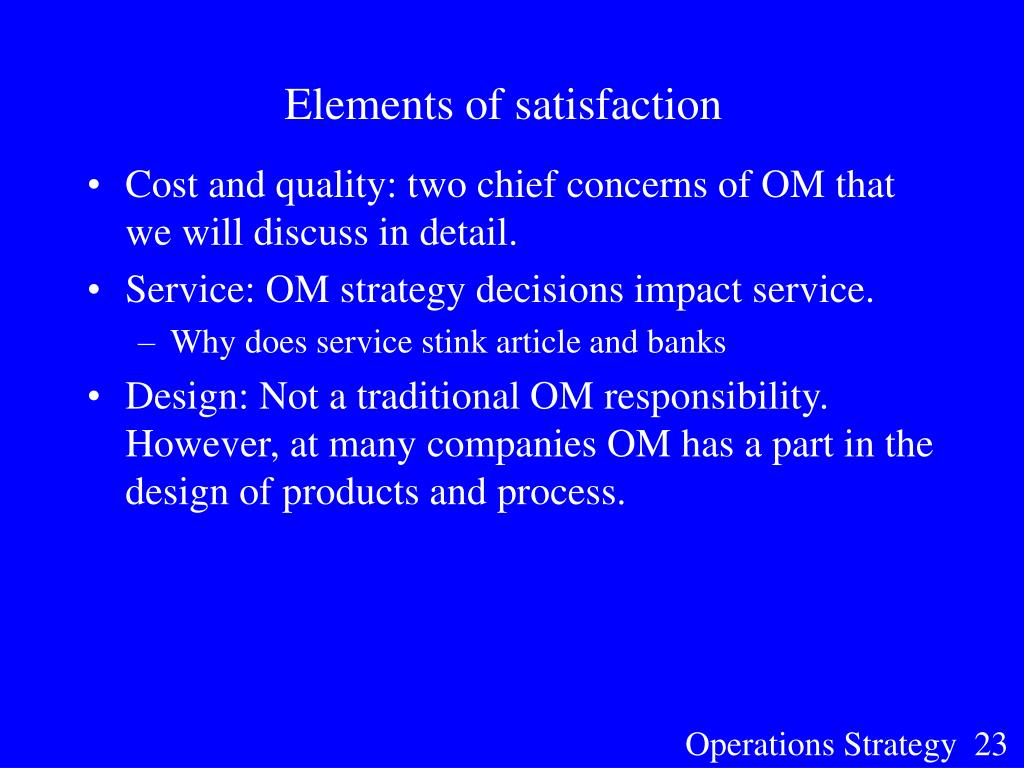 Elements of satisfaction

• Cost and quality: two chief concerns of OM that we will discuss in detail.
• Service: OM strategy decisions impact service.
– Why does service stink article and banks
• Design: Not a traditional OM responsibility. However, at many companies OM has a part in the design of products and process.

Operations Strategy 23